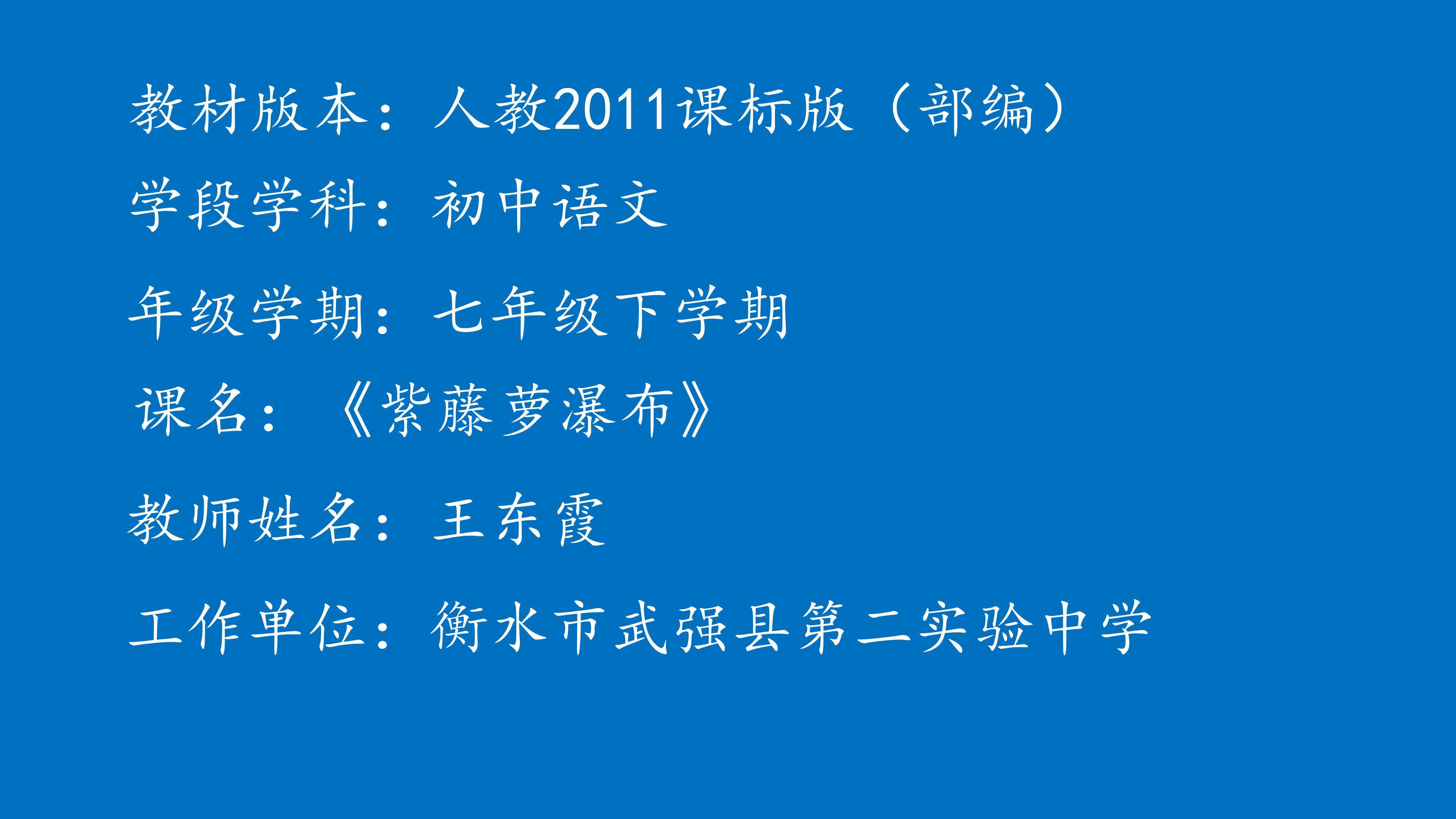 教材版本：人教2011课标版（部编）

学段学科：初中语文

年级学期：七年级下学期

课名：《紫藤萝瀑布》

教师姓名：王东霞

工作单位：衡水市武强县第二实验中学